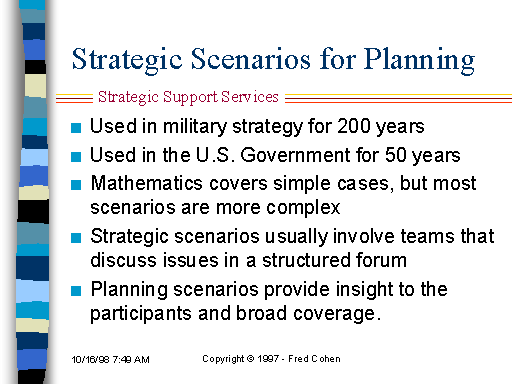 Strategic Scenarios for Planning

Strategic Support Services

■ Used in military strategy for 200 years
■ Used in the U.S. Government for 50 years
■ Mathematics covers simple cases, but most scenarios are more complex
■ Strategic scenarios usually involve teams that discuss issues in a structured forum
■ Planning scenarios provide insight to the participants and broad coverage.

10/16/98 7:49 AM

Copyright © 1997 - Fred Cohen